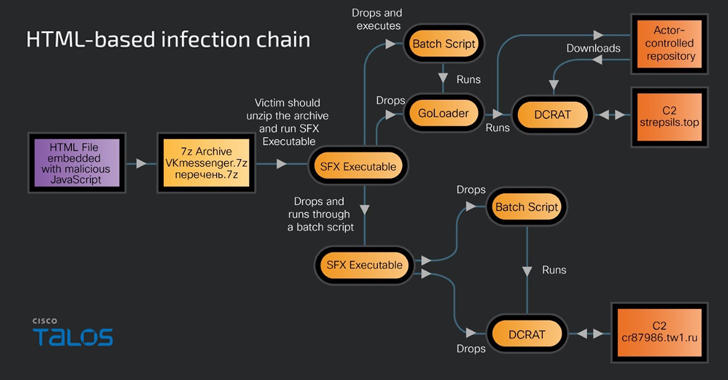 HTML-based infection chain

HTML File embedded with malicious JavaScript

7z Archive VKmessenger.7z перечень.7z

Victim should unzip the archive and run SFX Executable

SFX Executable

Drops and executes

Batch Script

Runs

Drops

GoLoader

Runs

DCRAT

Downloads

Actor-controlled repository

C2 strepsils.top

Drops and runs through a batch script

SFX Executable

Drops

Batch Script

Runs

Drops

DCRAT

C2 cr87986.tw1.ru

CISCO
TALOS